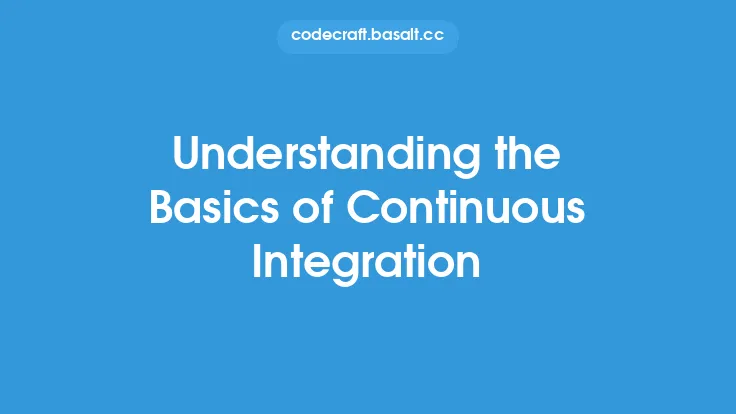 codecraft.basalt.cc

Understanding the Basics of Continuous Integration